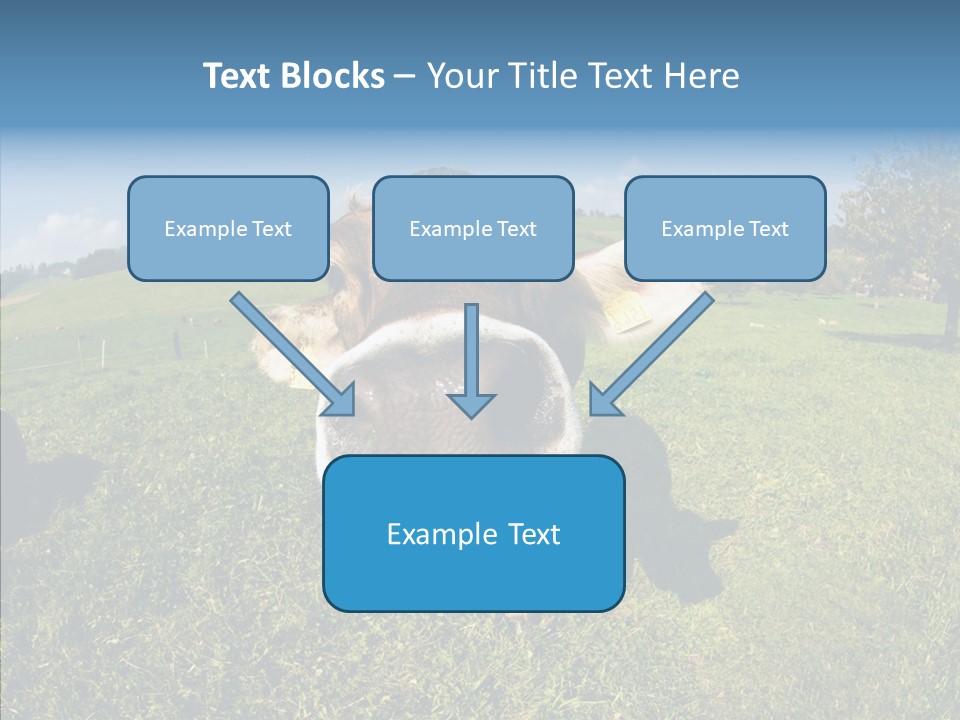 Text Blocks – Your Title Text Here

Example Text

Example Text

Example Text

Example Text